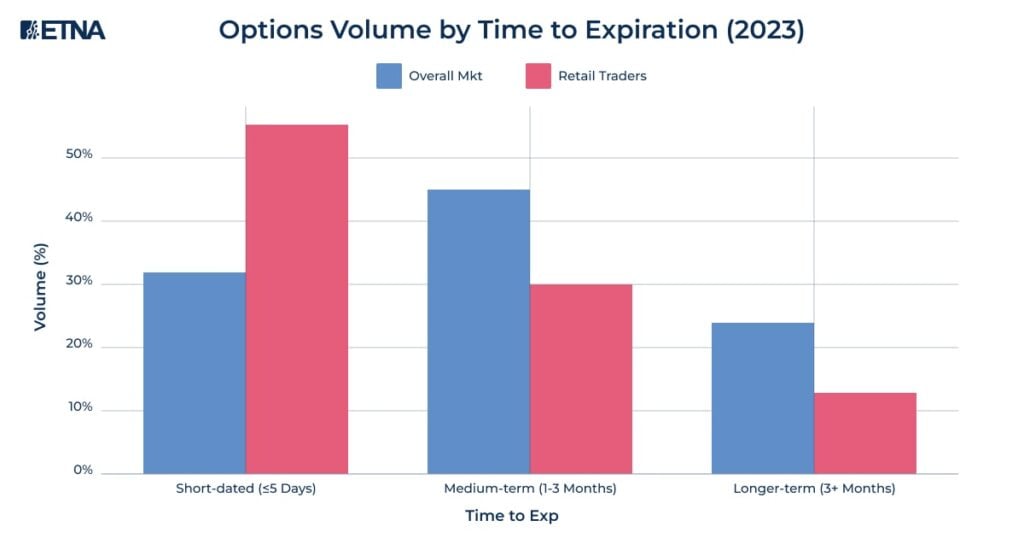 ETNA

Options Volume by Time to Expiration (2023)

Overall Mkt
Retail Traders

Volume (%)

50%
40%
30%
20%
10%
0%

Short-dated (≤5 Days)
Medium-term (1-3 Months)
Longer-term (3+ Months)

Time to Exp